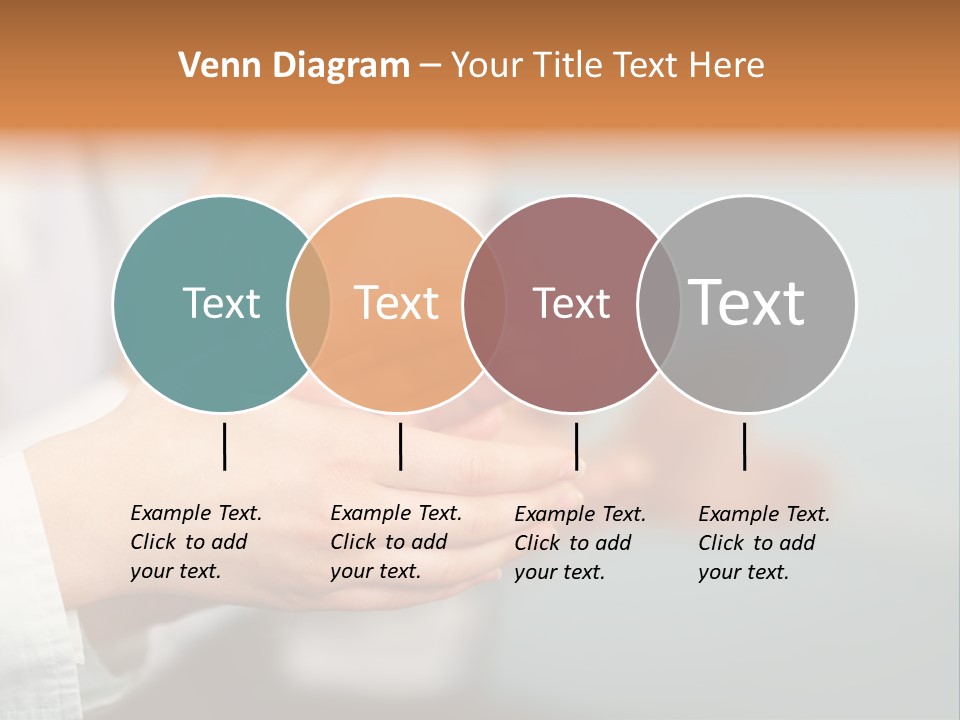 Venn Diagram – Your Title Text Here

Text

Text

Text

Text

Example Text. Click to add your text.

Example Text. Click to add your text.

Example Text. Click to add your text.

Example Text. Click to add your text.